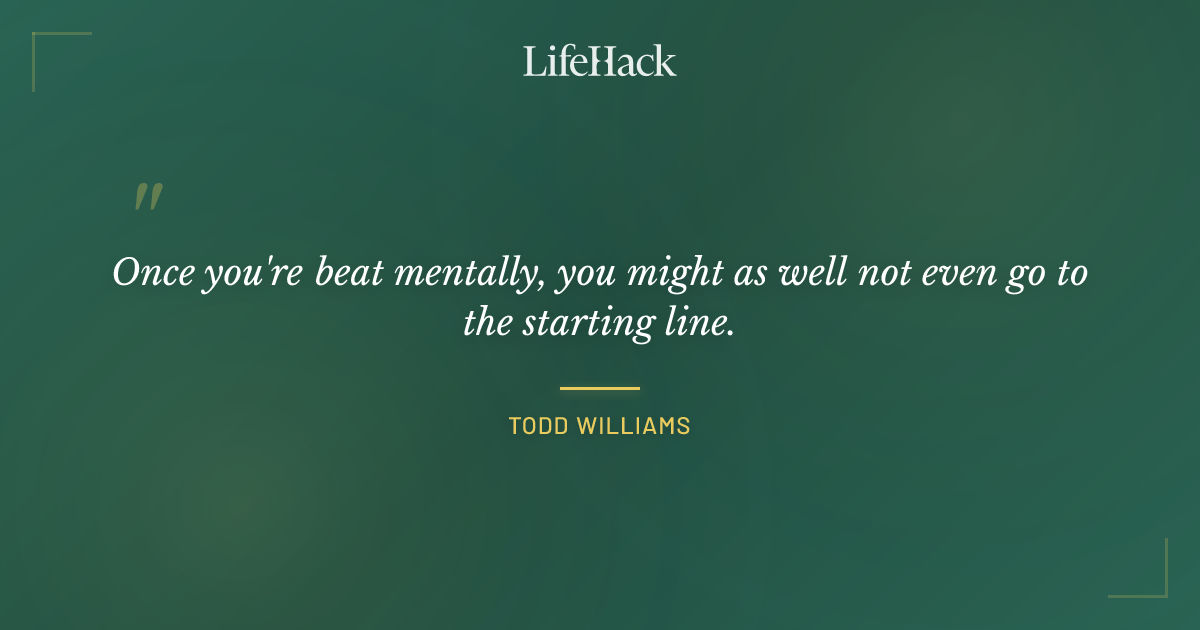 LifeHack

"

Once you're beat mentally, you might as well not even go to the starting line.

TODD WILLIAMS